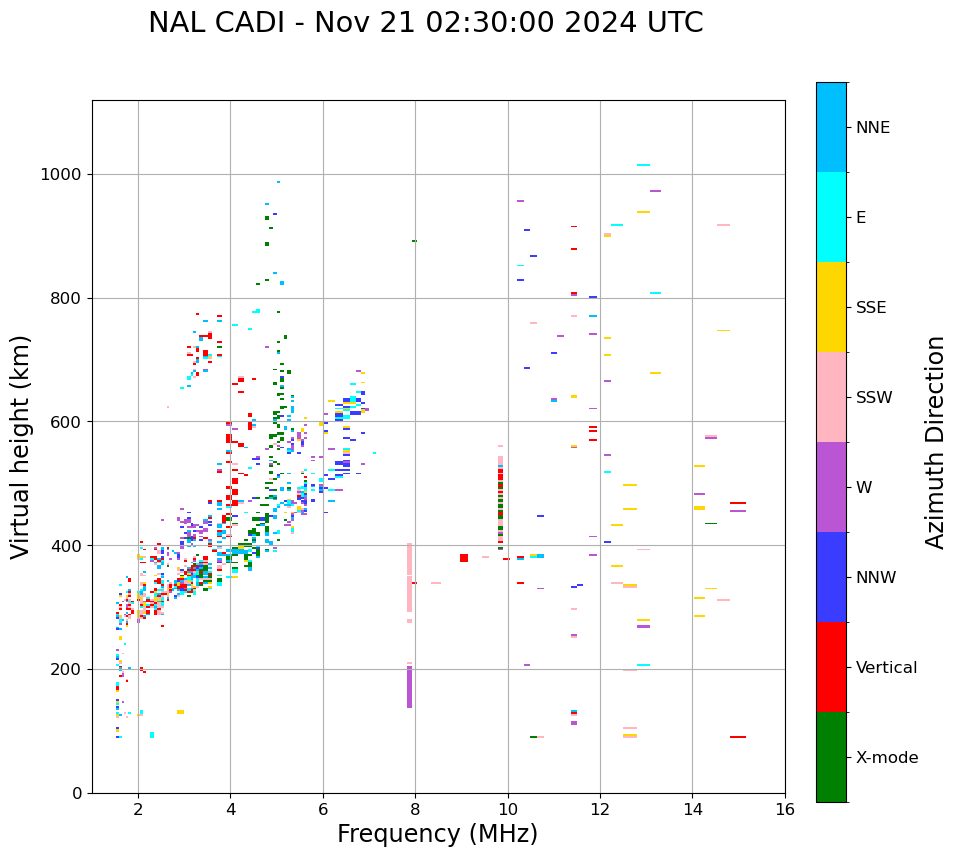 NAL CADI - Nov 21 02:30:00 2024 UTC

Virtual height (km)

1000
800
600
400
200
0

2
4
6
8
10
12
14
16

Frequency (MHz)

NNE
E
SSE
SSW
W
NNW
Vertical
X-mode

Azimuth Direction